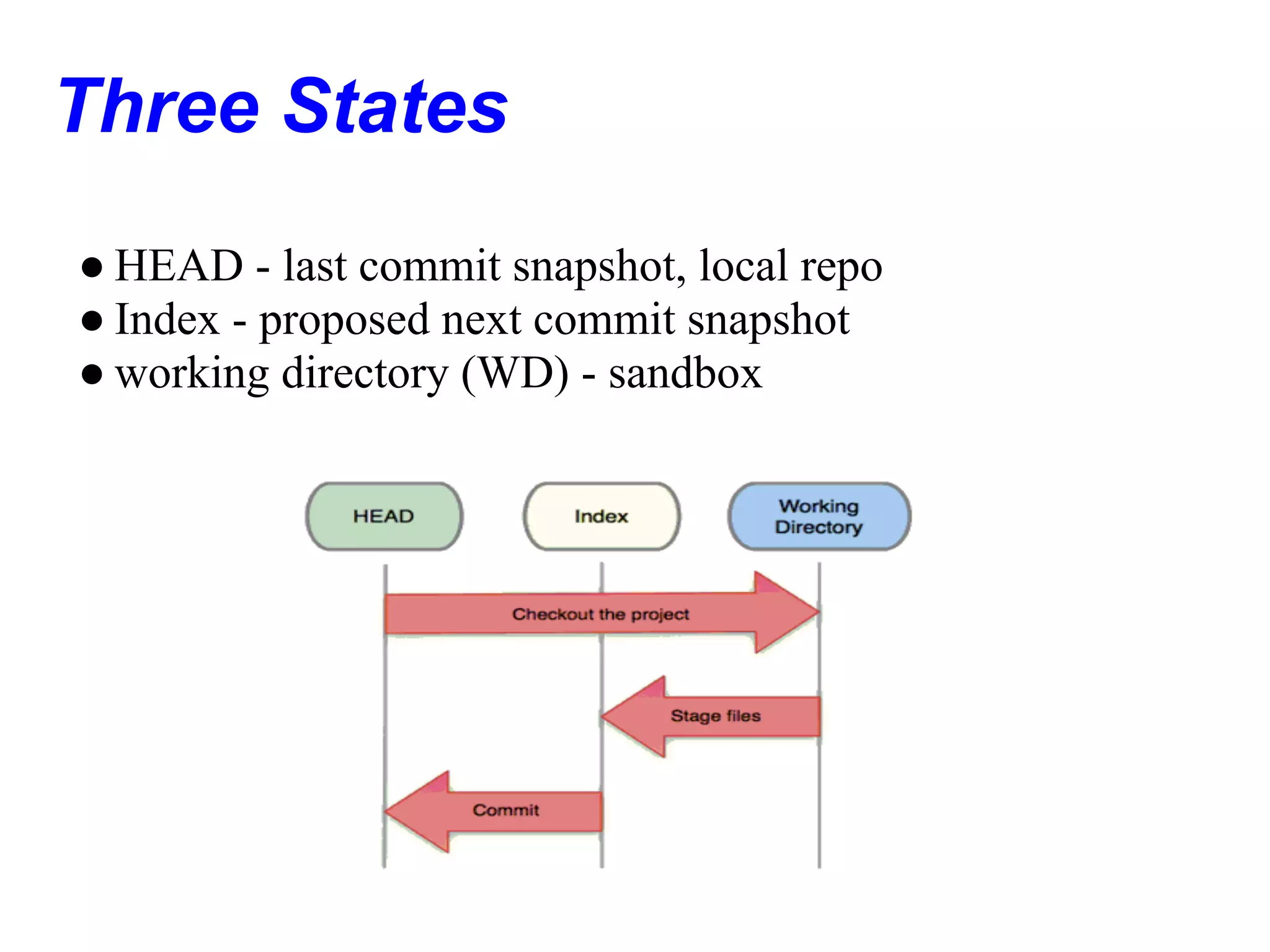 Three States

● HEAD - last commit snapshot, local repo
● Index - proposed next commit snapshot
● working directory (WD) - sandbox

HEAD
Index
Working Directory
Checkout the project
Stage files
Commit